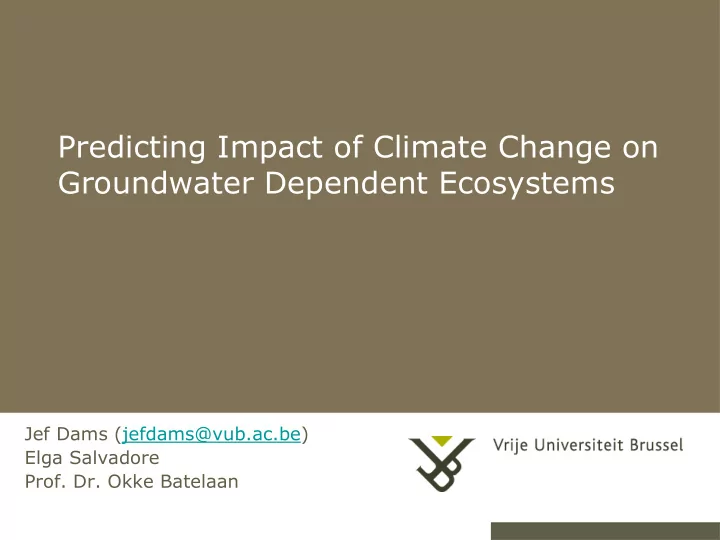 Predicting Impact of Climate Change on Groundwater Dependent Ecosystems

Jef Dams (jefdams@vub.ac.be)
Elga Salvadore
Prof. Dr. Okke Batelaan

Vrije Universiteit Brussel